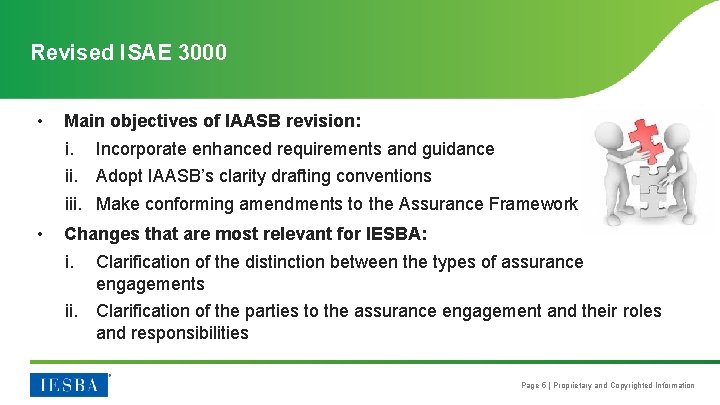 Revised ISAE 3000

• Main objectives of IAASB revision:
i. Incorporate enhanced requirements and guidance
ii. Adopt IAASB's clarity drafting conventions
iii. Make conforming amendments to the Assurance Framework

• Changes that are most relevant for IESBA:
i. Clarification of the distinction between the types of assurance engagements
ii. Clarification of the parties to the assurance engagement and their roles and responsibilities

IESBA

Page 6 | Proprietary and Copyrighted Information